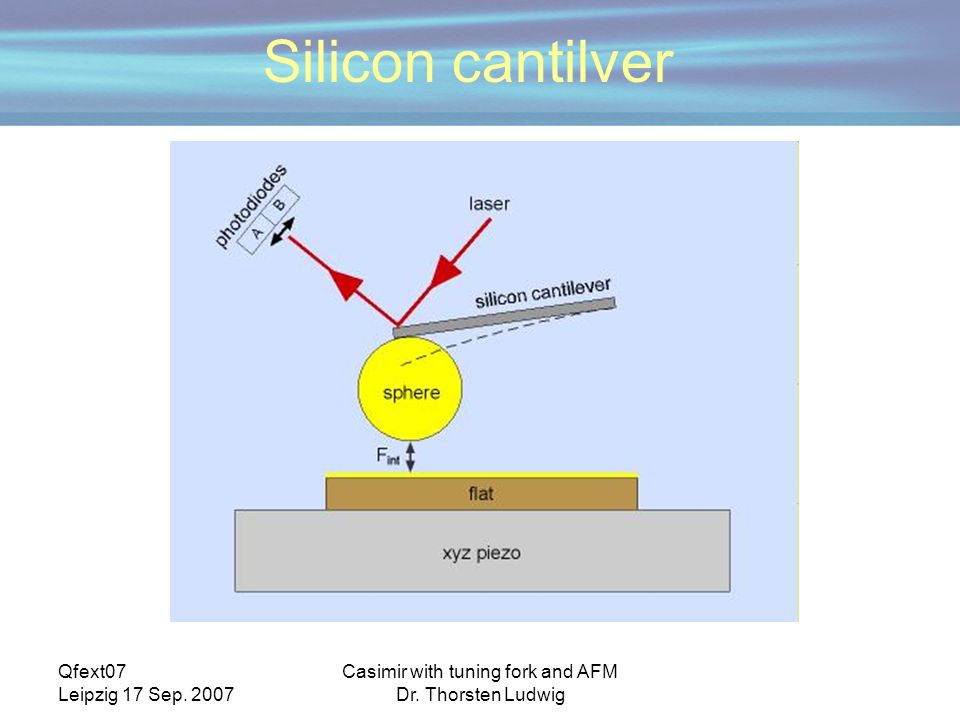 Silicon cantilver

photodiodes
A
B
laser
silicon cantilever
sphere
$F_{int}$
flat
xyz piezo

Qfext07
Leipzig 17 Sep. 2007

Casimir with tuning fork and AFM
Dr. Thorsten Ludwig